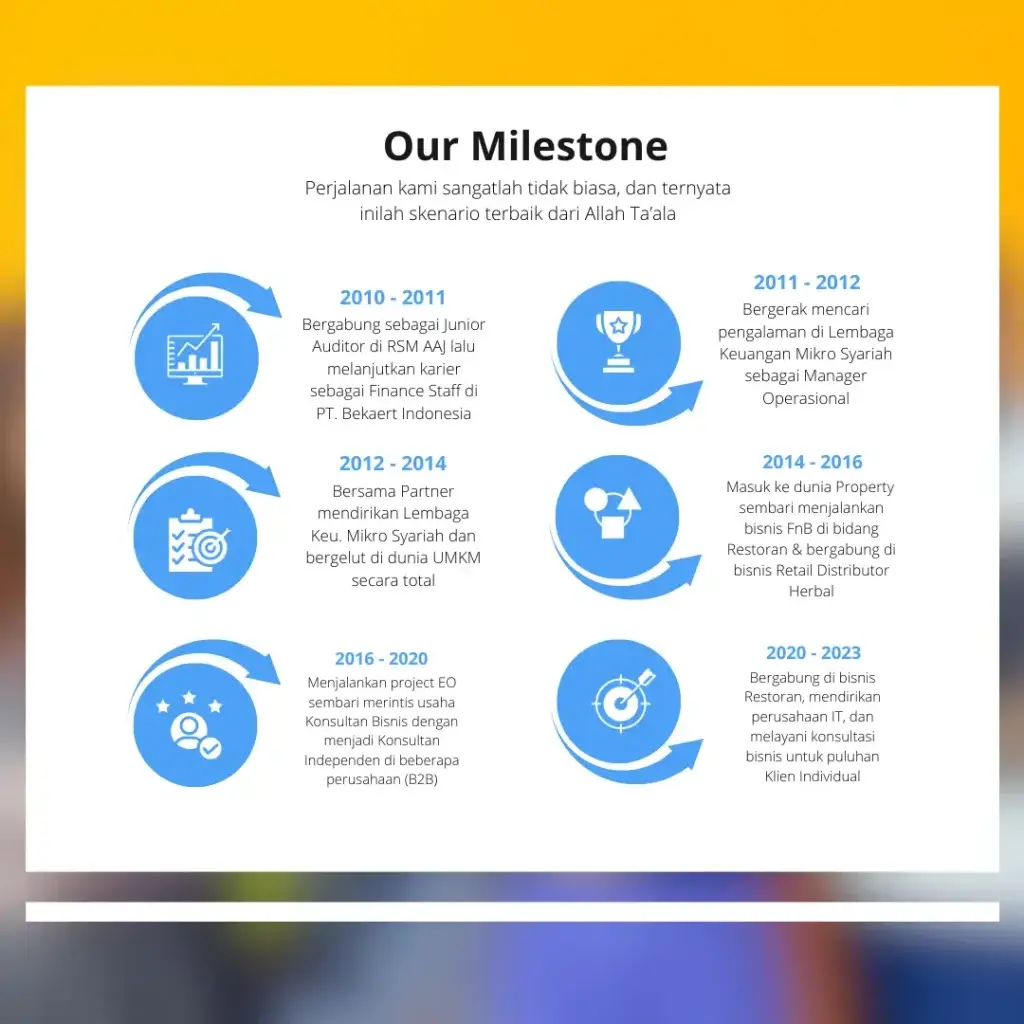 Our Milestone

Perjalanan kami sangatlah tidak biasa, dan ternyata inilah skenario terbaik dari Allah Ta'ala

2010 - 2011
Bergabung sebagai Junior Auditor di RSM AAJ lalu melanjutkan karier sebagai Finance Staff di PT. Bekaert Indonesia

2011 - 2012
Bergerak mencari pengalaman di Lembaga Keuangan Mikro Syariah sebagai Manager Operasional

2012 - 2014
Bersama Partner mendirikan Lembaga Keu. Mikro Syariah dan bergelut di dunia UMKM secara total

2014 - 2016
Masuk ke dunia Property sembari menjalankan bisnis FnB di bidang Restoran & bergabung di bisnis Retail Distributor Herbal

2016 - 2020
Menjalankan project EO sembari merintis usaha Konsultan Bisnis dengan menjadi Konsultan Independen di beberapa perusahaan (B2B)

2020 - 2023
Bergabung di bisnis Restoran, mendirikan perusahaan IT, dan melayani konsultasi bisnis untuk puluhan Klien Individual